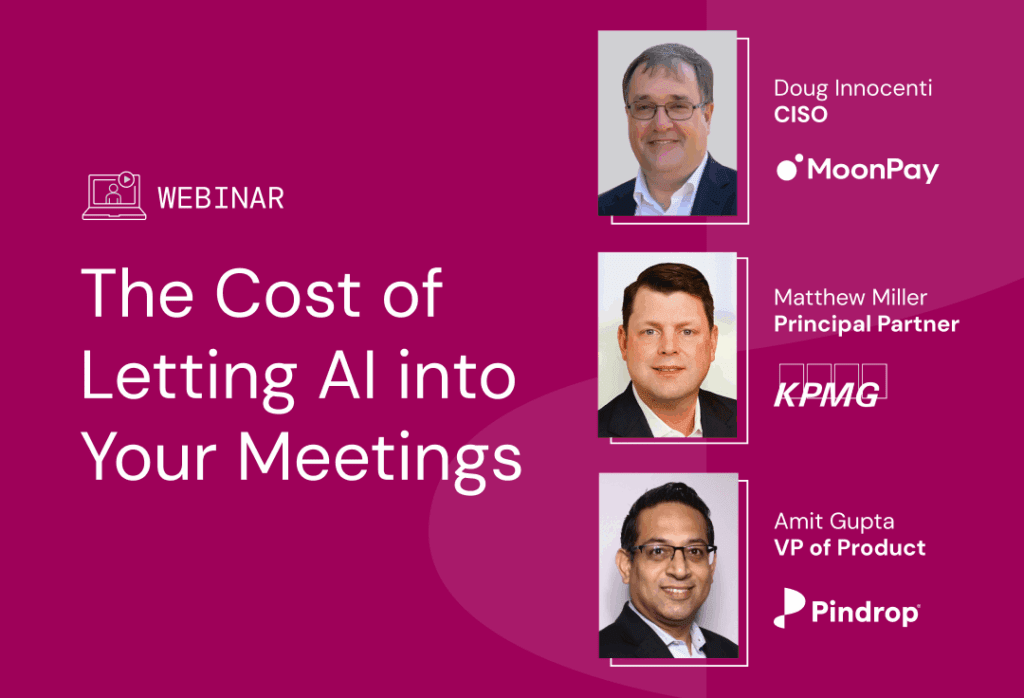 WEBINAR

The Cost of Letting AI into Your Meetings

Doug Innocenti
CISO

MoonPay

Matthew Miller
Principal Partner

KPMG

Amit Gupta
VP of Product

Pindrop